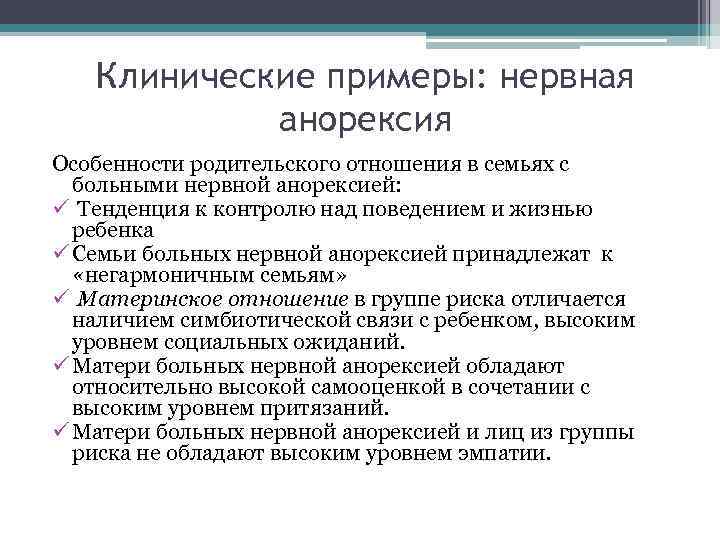 Клинические примеры: нервная анорексия

Особенности родительского отношения в семьях с больными нервной анорексией:
✓ Тенденция к контролю над поведением и жизнью ребенка
✓ Семьи больных нервной анорексией принадлежат к «негармоничным семьям»
✓ Материнское отношение в группе риска отличается наличием симбиотической связи с ребенком, высоким уровнем социальных ожиданий.
✓ Матери больных нервной анорексией обладают относительно высокой самооценкой в сочетании с высоким уровнем притязаний.
✓ Матери больных нервной анорексией и лиц из группы риска не обладают высоким уровнем эмпатии.